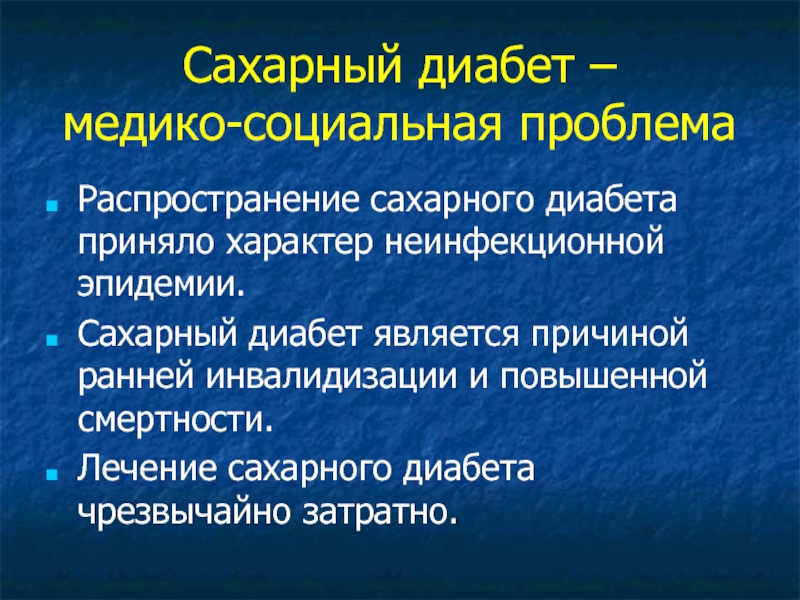 Сахарный диабет – медико-социальная проблема

Распространение сахарного диабета приняло характер неинфекционной эпидемии.

Сахарный диабет является причиной ранней инвалидизации и повышенной смертности.

Лечение сахарного диабета чрезвычайно затратно.